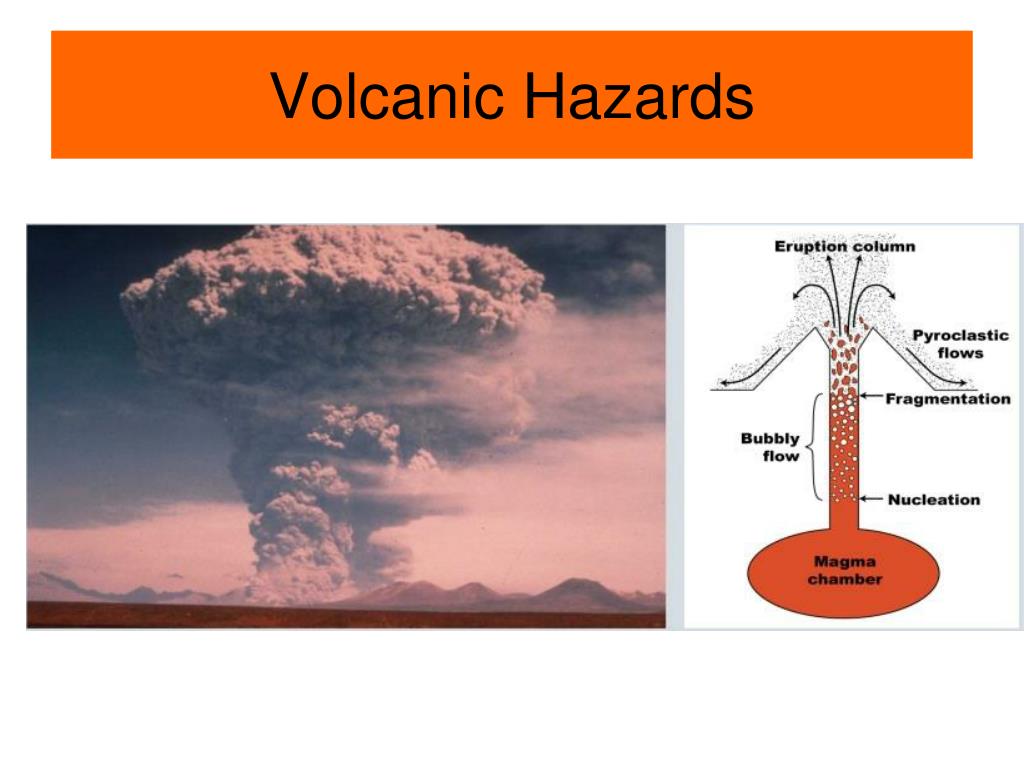 Volcanic Hazards

Eruption column

Pyroclastic flows

Fragmentation

Bubbly flow

Nucleation

Magma chamber